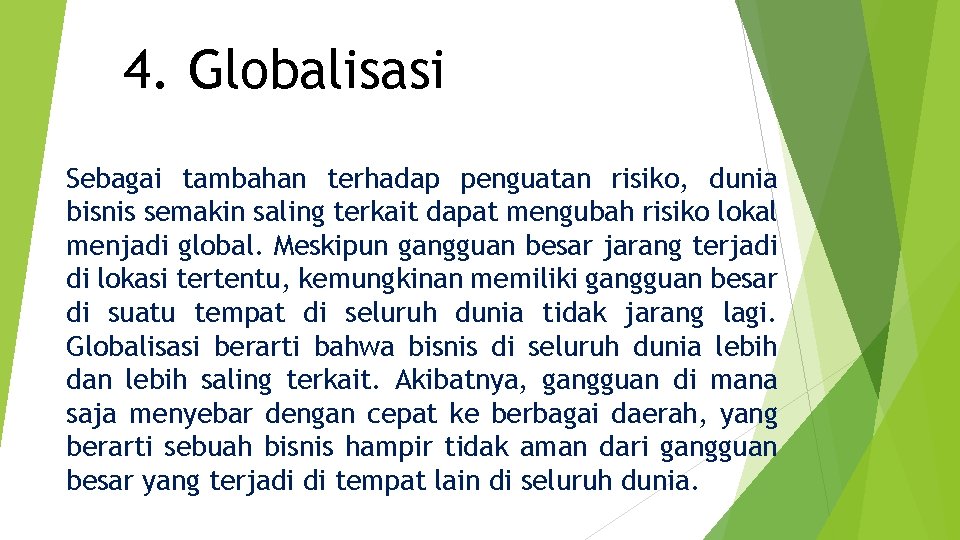 4. Globalisasi

Sebagai tambahan terhadap penguatan risiko, dunia bisnis semakin saling terkait dapat mengubah risiko lokal menjadi global. Meskipun gangguan besar jarang terjadi di lokasi tertentu, kemungkinan memiliki gangguan besar di suatu tempat di seluruh dunia tidak jarang lagi. Globalisasi berarti bahwa bisnis di seluruh dunia lebih dan lebih saling terkait. Akibatnya, gangguan di mana saja menyebar dengan cepat ke berbagai daerah, yang berarti sebuah bisnis hampir tidak aman dari gangguan besar yang terjadi di tempat lain di seluruh dunia.